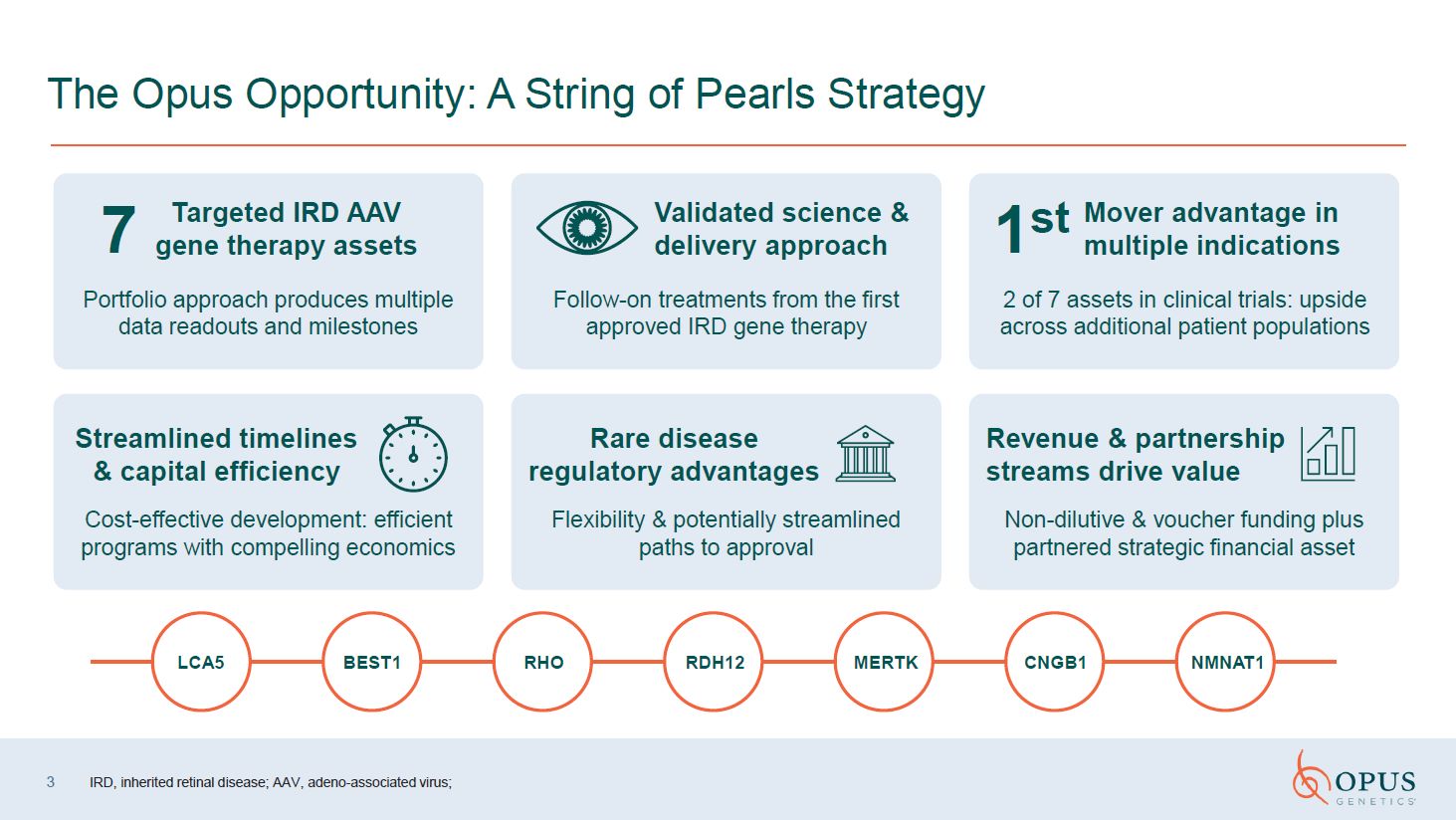 The Opus Opportunity: A String of Pearls Strategy

7 Targeted IRD AAV gene therapy assets

Portfolio approach produces multiple data readouts and milestones

Validated science & delivery approach

Follow-on treatments from the first approved IRD gene therapy

1st Mover advantage in multiple indications

2 of 7 assets in clinical trials: upside across additional patient populations

Streamlined timelines & capital efficiency

Cost-effective development: efficient programs with compelling economics

Rare disease regulatory advantages

Flexibility & potentially streamlined paths to approval

Revenue & partnership streams drive value

Non-dilutive & voucher funding plus partnered strategic financial asset

LCA5

BEST1

RHO

RDH12

MERTK

CNGB1

NMNAT1

3 IRD, inherited retinal disease; AAV, adeno-associated virus;

OPUS GENETICS